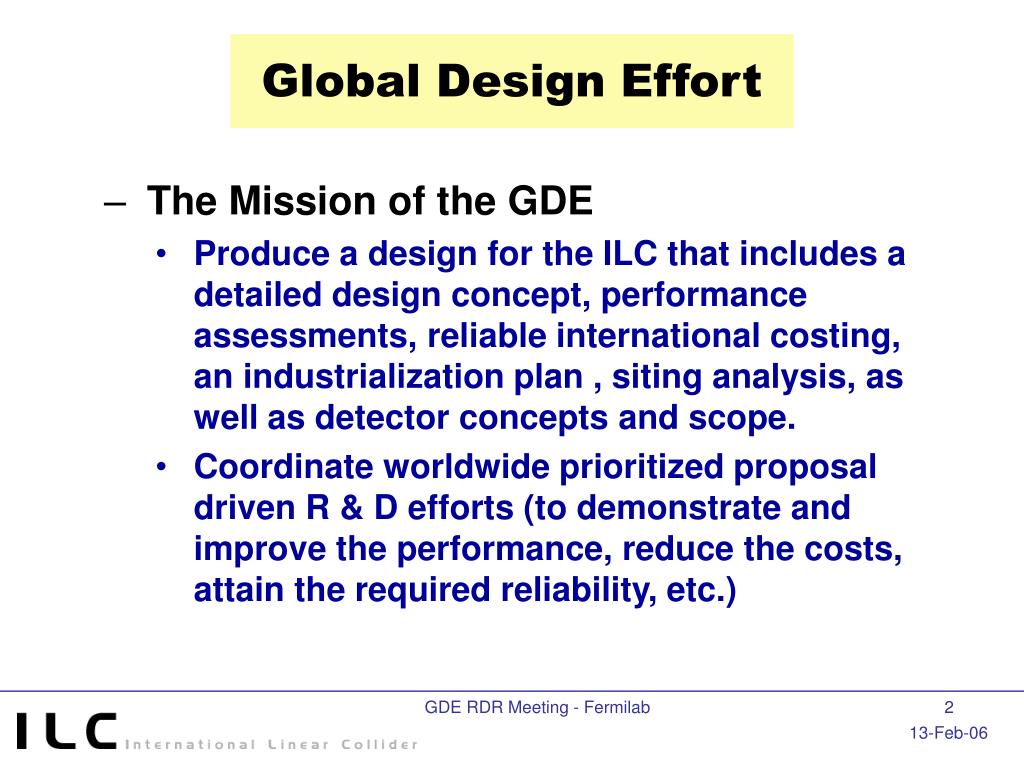 Global Design Effort

– The Mission of the GDE

• Produce a design for the ILC that includes a detailed design concept, performance assessments, reliable international costing, an industrialization plan , siting analysis, as well as detector concepts and scope.

• Coordinate worldwide prioritized proposal driven R & D efforts (to demonstrate and improve the performance, reduce the costs, attain the required reliability, etc.)

GDE RDR Meeting - Fermilab

2

13-Feb-06

ILC International Linear Collider